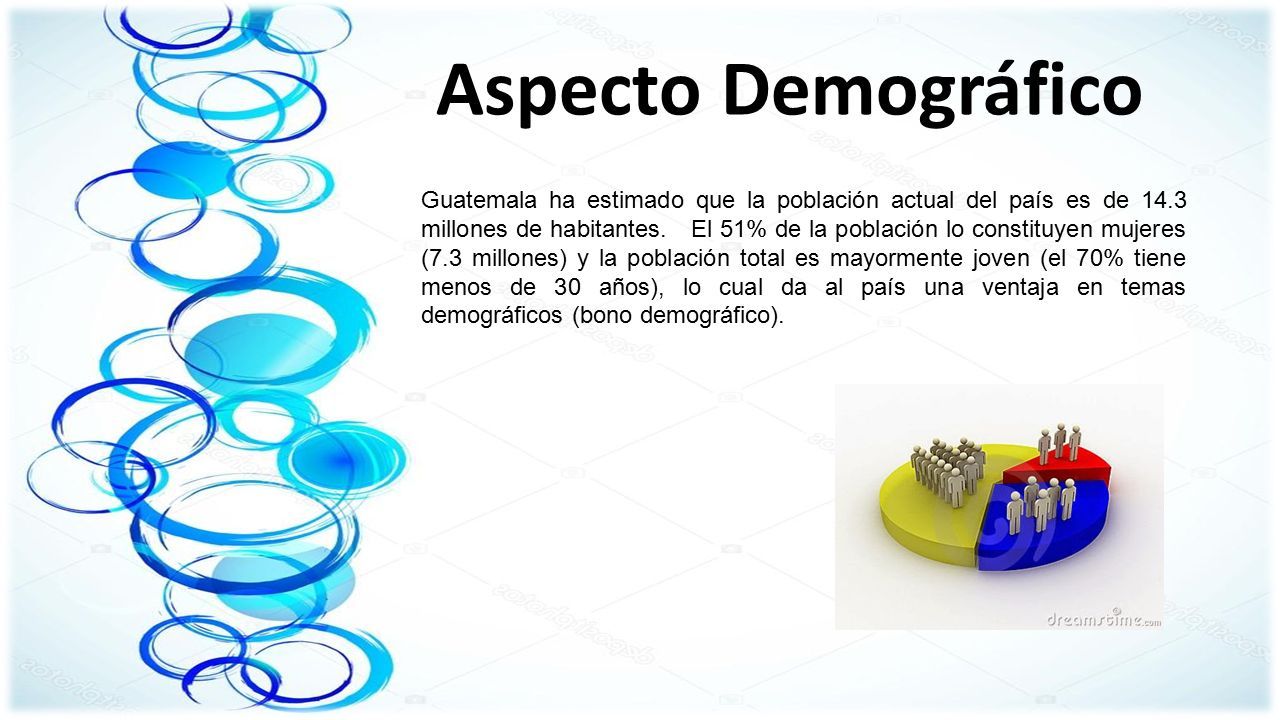 Aspecto Demográfico

Guatemala ha estimado que la población actual del país es de 14.3 millones de habitantes. El 51% de la población lo constituyen mujeres (7.3 millones) y la población total es mayormente joven (el 70% tiene menos de 30 años), lo cual da al país una ventaja en temas demográficos (bono demográfico).

dreamstime.com